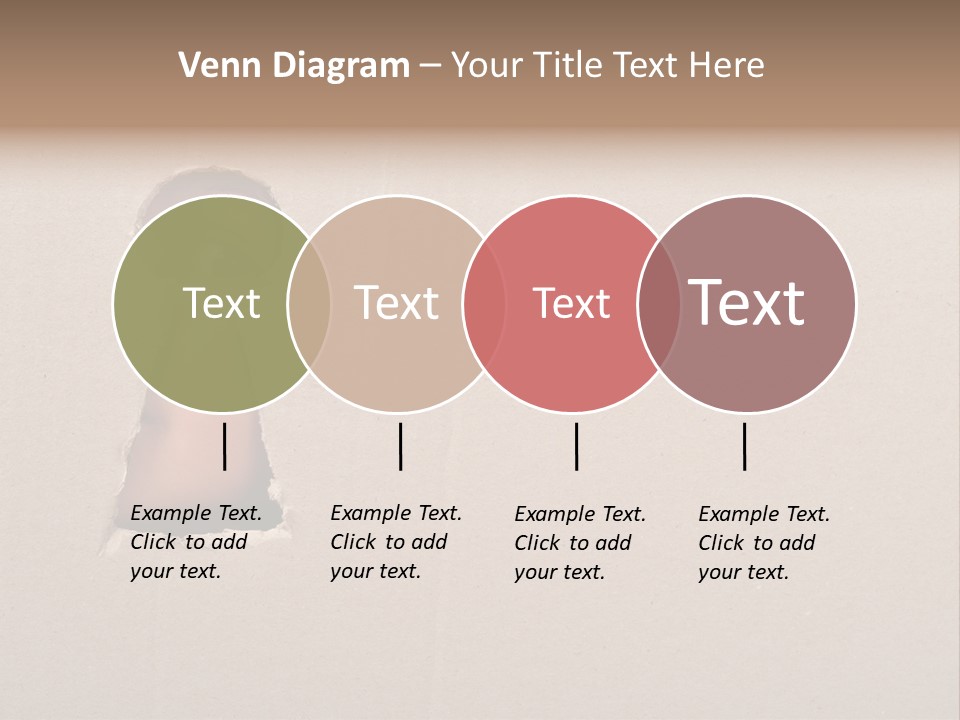 Venn Diagram – Your Title Text Here

Text

Text

Text

Text

Example Text. Click to add your text.

Example Text. Click to add your text.

Example Text. Click to add your text.

Example Text. Click to add your text.